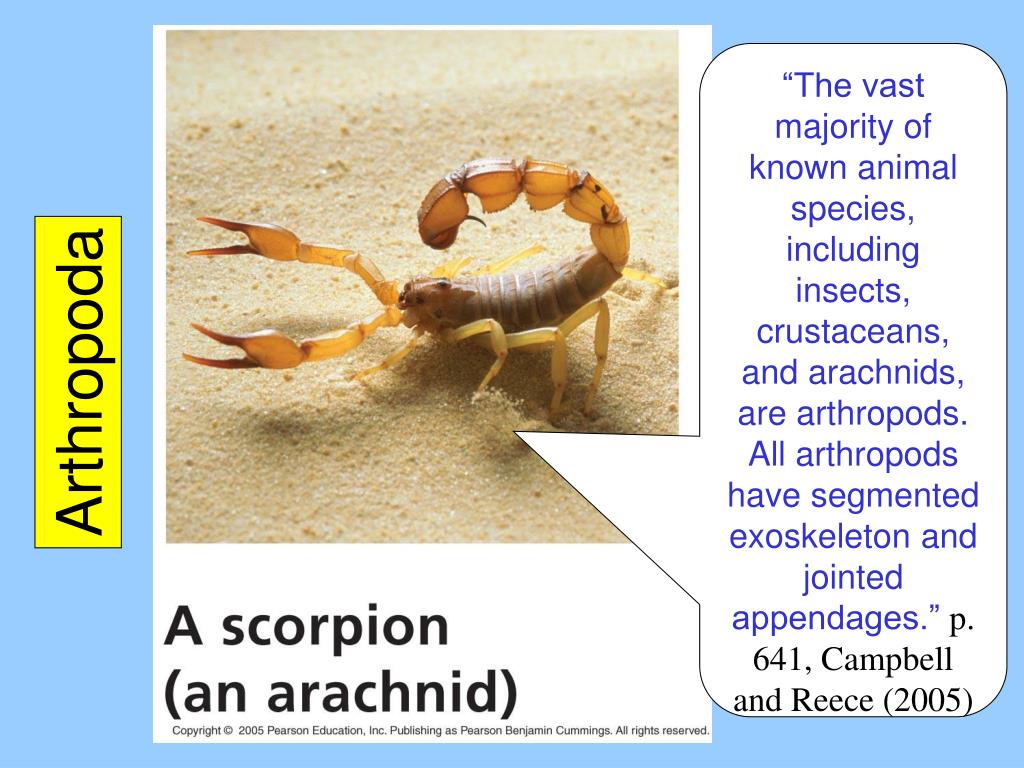 Arthropoda

A scorpion (an arachnid)

Copyright © 2005 Pearson Education, Inc. Publishing as Pearson Benjamin Cummings. All rights reserved.

“The vast majority of known animal species, including insects, crustaceans, and arachnids, are arthropods. All arthropods have segmented exoskeleton and jointed appendages.” p. 641, Campbell and Reece (2005)